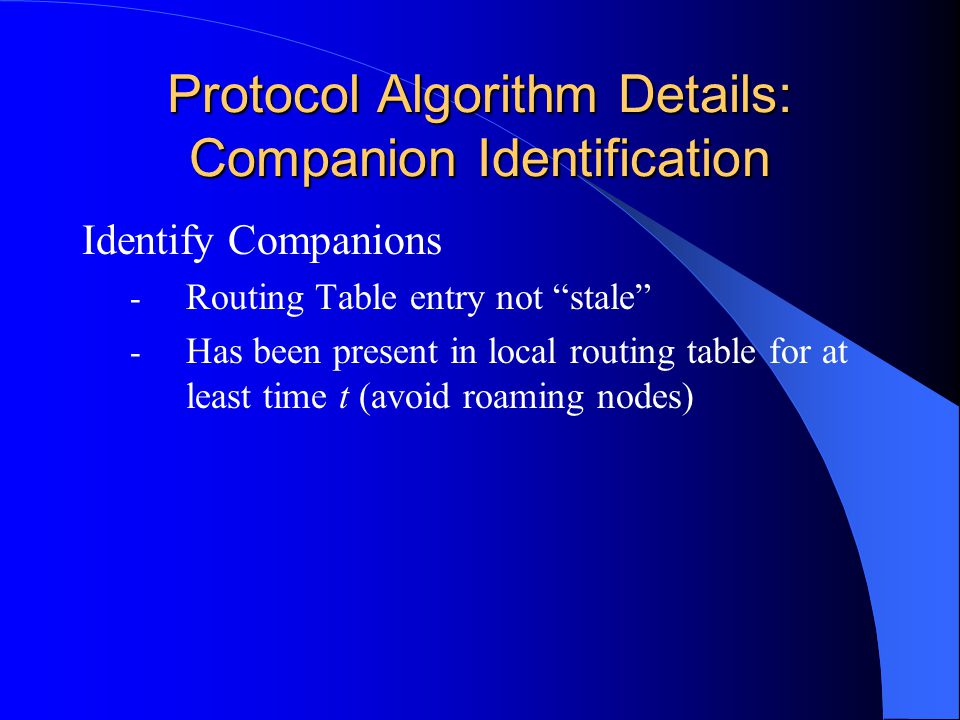 Protocol Algorithm Details: Companion Identification

Identify Companions

- Routing Table entry not “stale”

- Has been present in local routing table for at least time $t$ (avoid roaming nodes)